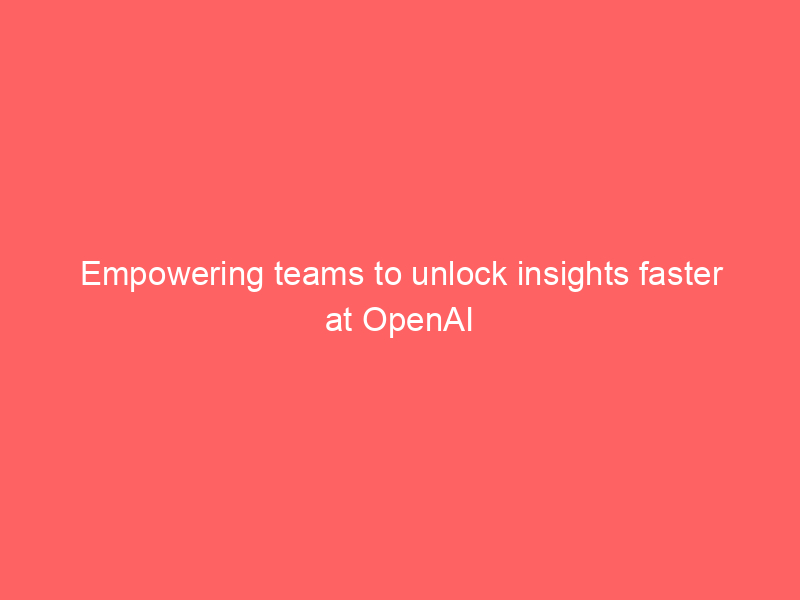 Empowering teams to unlock insights faster at OpenAI